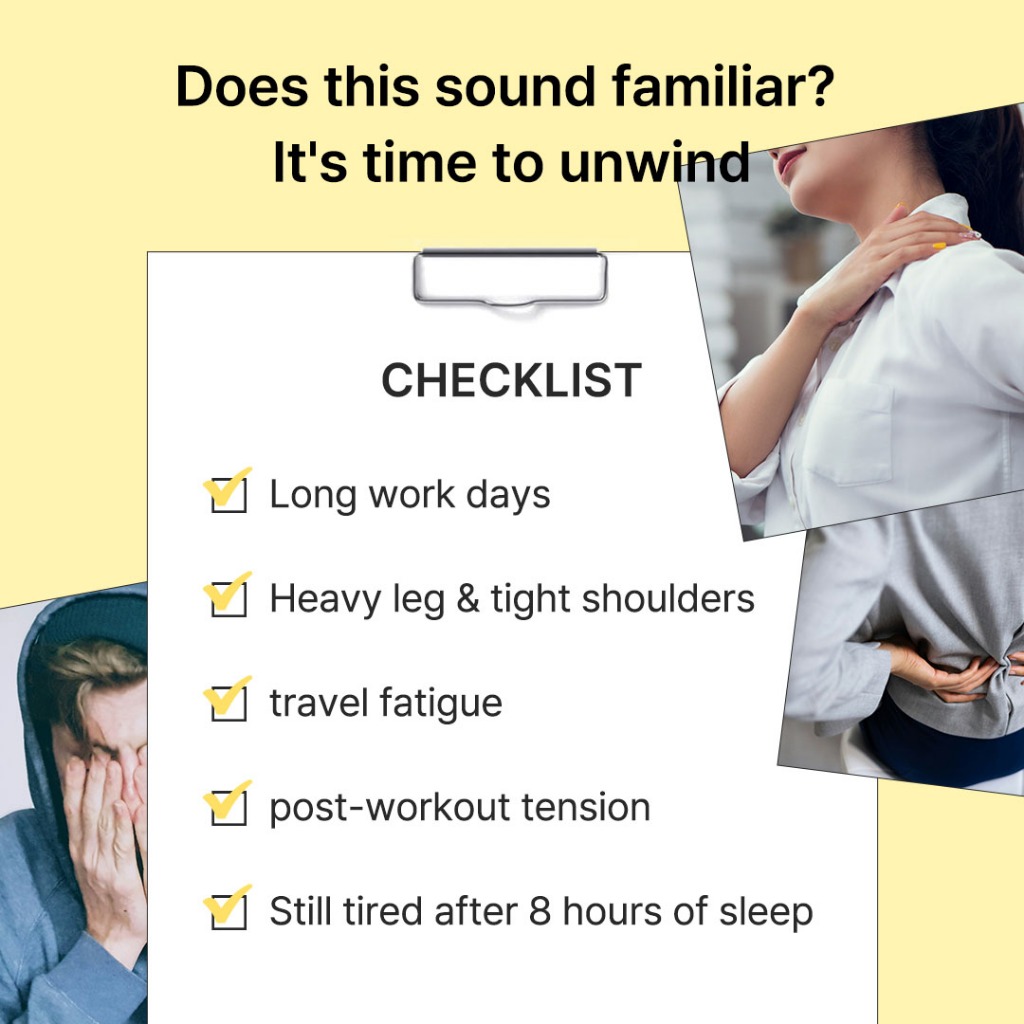 Does this sound familiar?
It's time to unwind

CHECKLIST

☑ Long work days

☑ Heavy leg & tight shoulders

☑ travel fatigue

☑ post-workout tension

☑ Still tired after 8 hours of sleep